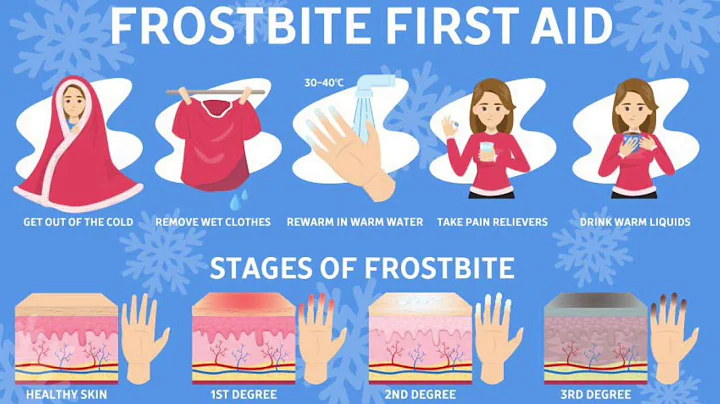 FROSTBITE FIRST AID

30-40°C

GET OUT OF THE COLD

REMOVE WET CLOTHES

REWARM IN WARM WATER

TAKE PAIN RELIEVERS

DRINK WARM LIQUIDS

STAGES OF FROSTBITE

HEALTHY SKIN

1ST DEGREE

2ND DEGREE

3RD DEGREE